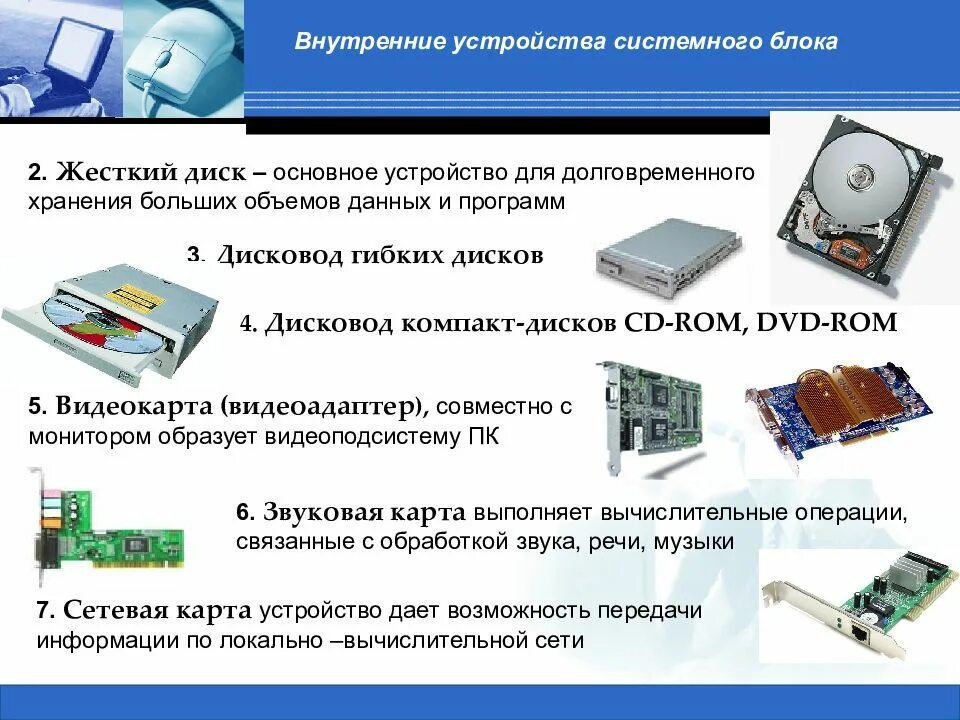 Внутренние устройства системного блока

2. Жесткий диск – основное устройство для долговременного хранения больших объемов данных и программ

3. Дисковод гибких дисков

4. Дисковод компакт-дисков CD-ROM, DVD-ROM

5. Видеокарта (видеоадаптер), совместно с монитором образует видеоподсистему ПК

6. Звуковая карта выполняет вычислительные операции, связанные с обработкой звука, речи, музыки

7. Сетевая карта устройство дает возможность передачи информации по локально –вычислительной сети